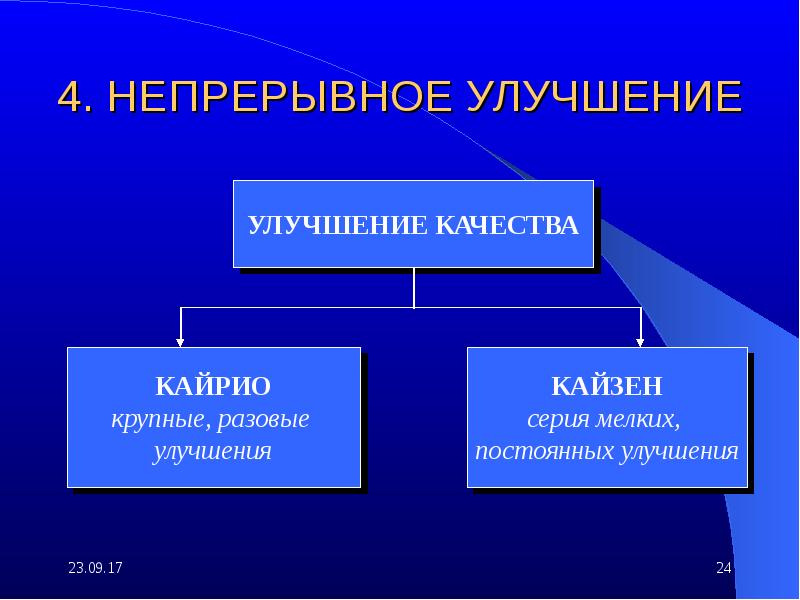 4. НЕПРЕРЫВНОЕ УЛУЧШЕНИЕ

УЛУЧШЕНИЕ КАЧЕСТВА

КАЙРИО
крупные, разовые улучшения

КАЙЗЕН
серия мелких, постоянных улучшения

23.09.17

24